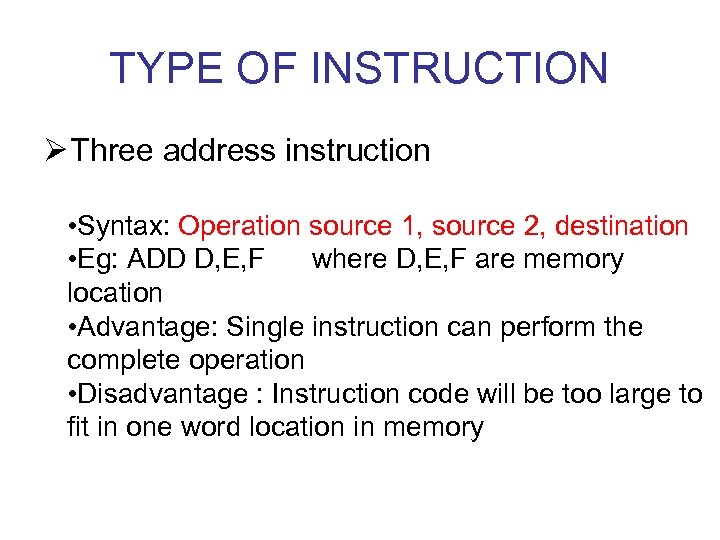 TYPE OF INSTRUCTION

➢Three address instruction

•Syntax: Operation source 1, source 2, destination
•Eg: ADD D,E,F where D,E,F are memory location
•Advantage: Single instruction can perform the complete operation
•Disadvantage : Instruction code will be too large to fit in one word location in memory